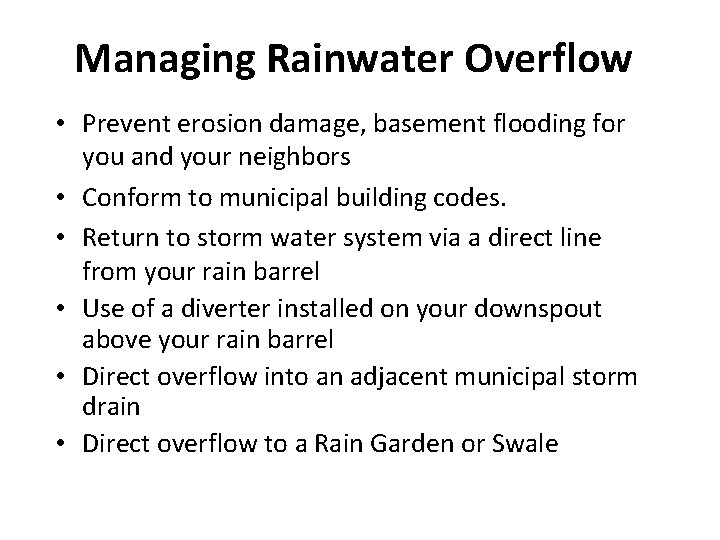 Managing Rainwater Overflow

• Prevent erosion damage, basement flooding for you and your neighbors
• Conform to municipal building codes.
• Return to storm water system via a direct line from your rain barrel
• Use of a diverter installed on your downspout above your rain barrel
• Direct overflow into an adjacent municipal storm drain
• Direct overflow to a Rain Garden or Swale